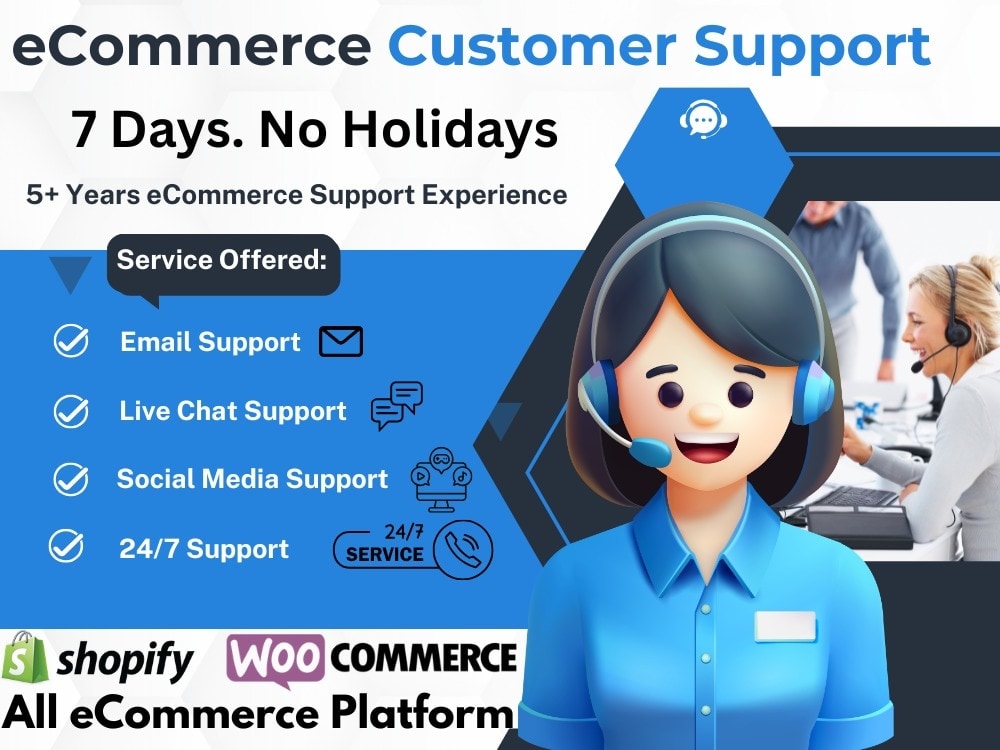 eCommerce Customer Support

7 Days. No Holidays

5+ Years eCommerce Support Experience

Service Offered:

Email Support

Live Chat Support

Social Media Support

24/7 Support

24/7 SERVICE

shopify WOO COMMERCE

All eCommerce Platform